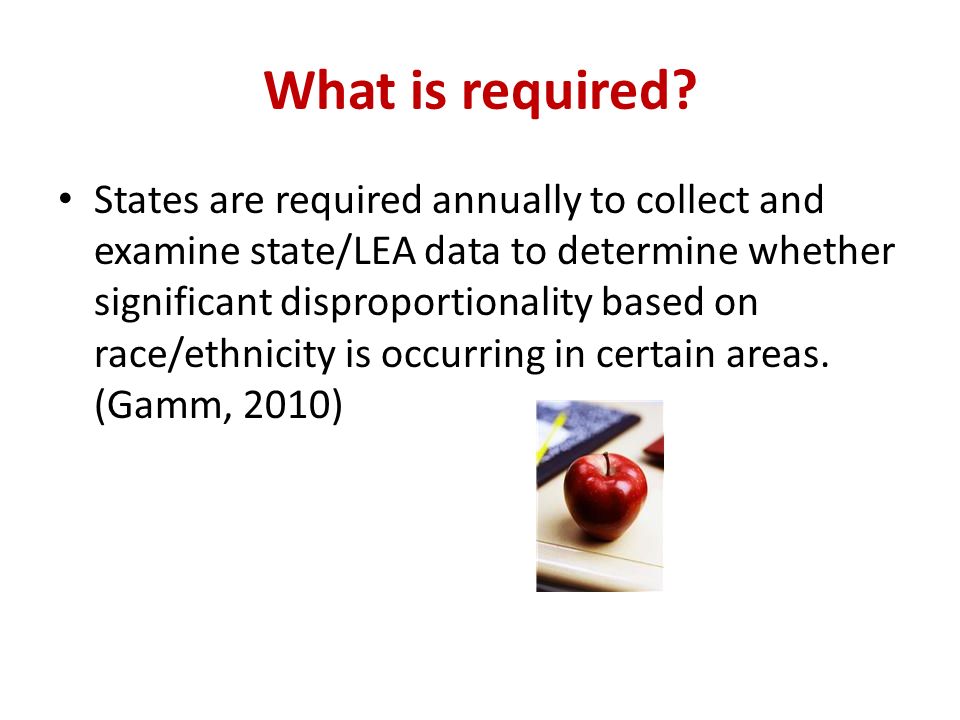 What is required?

• States are required annually to collect and examine state/LEA data to determine whether significant disproportionality based on race/ethnicity is occurring in certain areas. (Gamm, 2010)